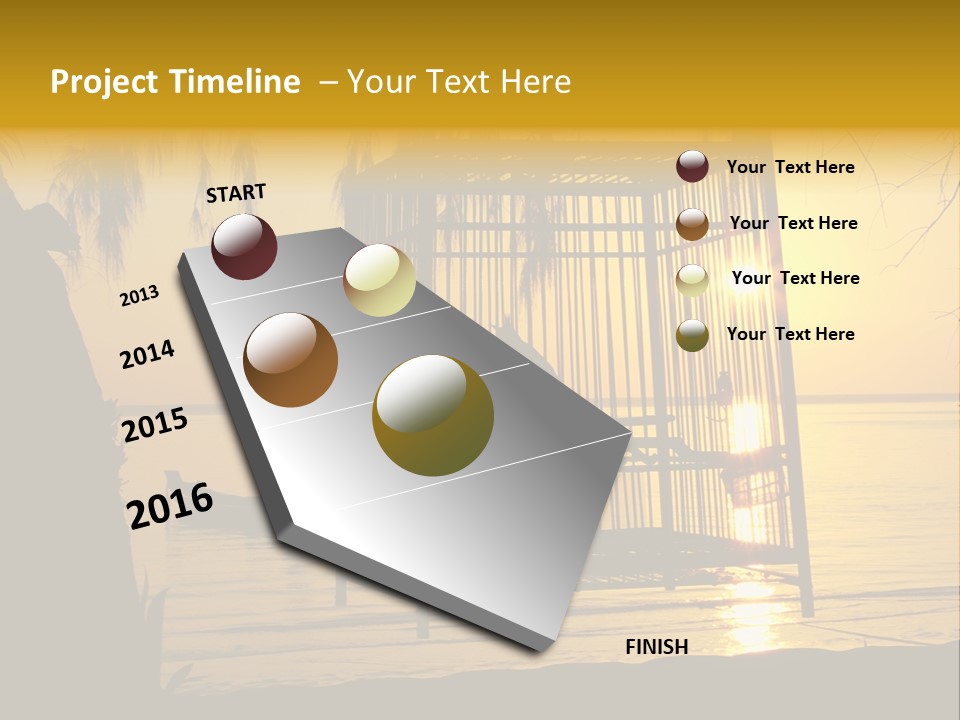 Project Timeline – Your Text Here

START

2013

2014

2015

2016

FINISH

Your Text Here

Your Text Here

Your Text Here

Your Text Here